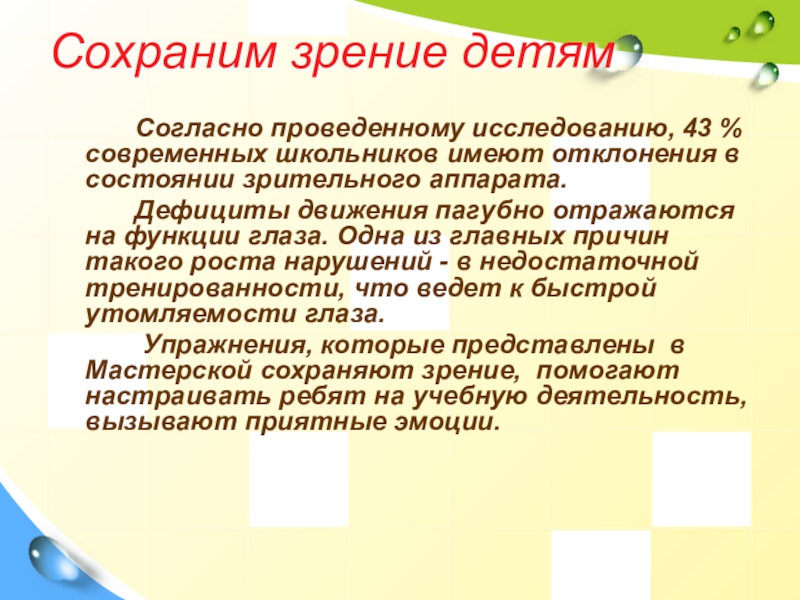 Сохраним зрение детям

Согласно проведенному исследованию, 43 % современных школьников имеют отклонения в состоянии зрительного аппарата.

Дефициты движения пагубно отражаются на функции глаза. Одна из главных причин такого роста нарушений - в недостаточной тренированности, что ведет к быстрой утомляемости глаза.

Упражнения, которые представлены в Мастерской сохраняют зрение, помогают настраивать ребят на учебную деятельность, вызывают приятные эмоции.